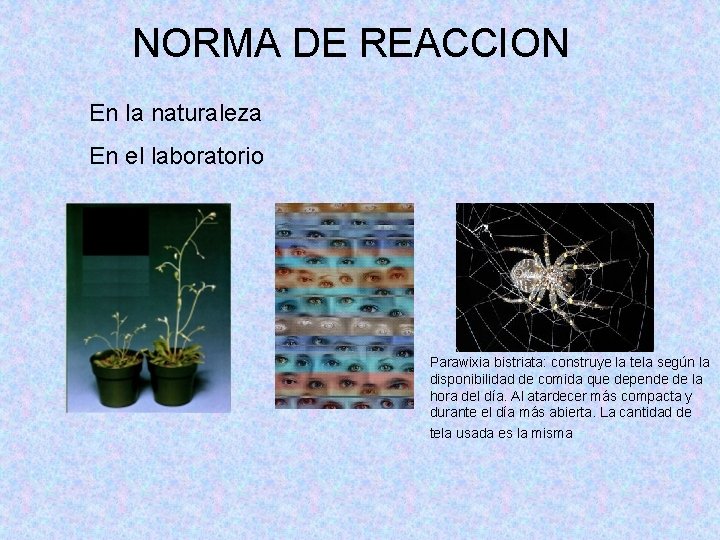 NORMA DE REACCION

En la naturaleza

En el laboratorio

Parawixia bistriata: construye la tela según la disponibilidad de comida que depende de la hora del día. Al atardecer más compacta y durante el día más abierta. La cantidad de tela usada es la misma